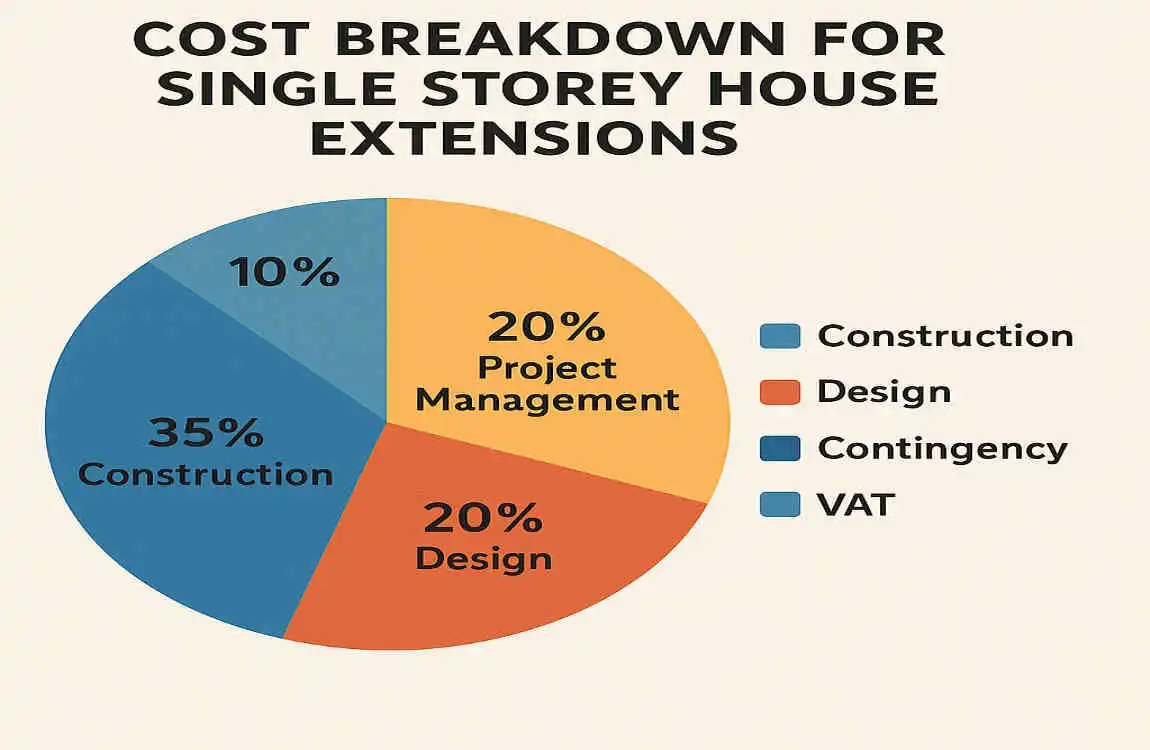 COST BREAKDOWN FOR SINGLE STOREY HOUSE EXTENSIONS

10%

20%
Project Management

35%
Construction

20%
Design

Construction
Design
Contingency
VAT